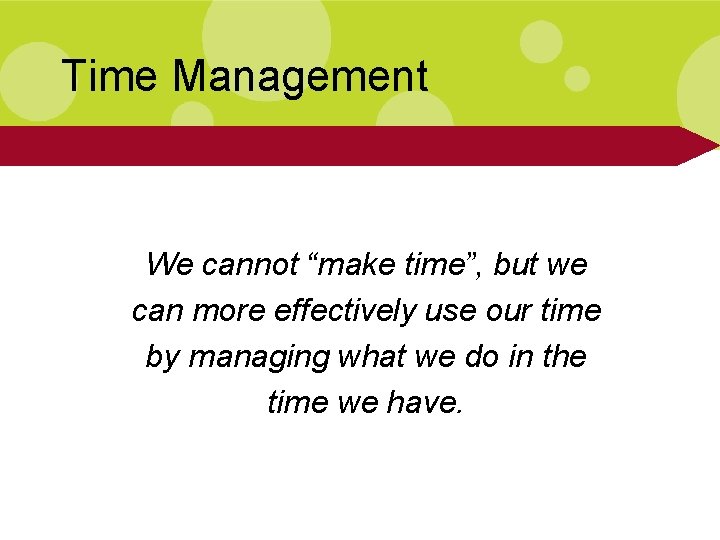 Time Management

We cannot “make time”, but we can more effectively use our time by managing what we do in the time we have.